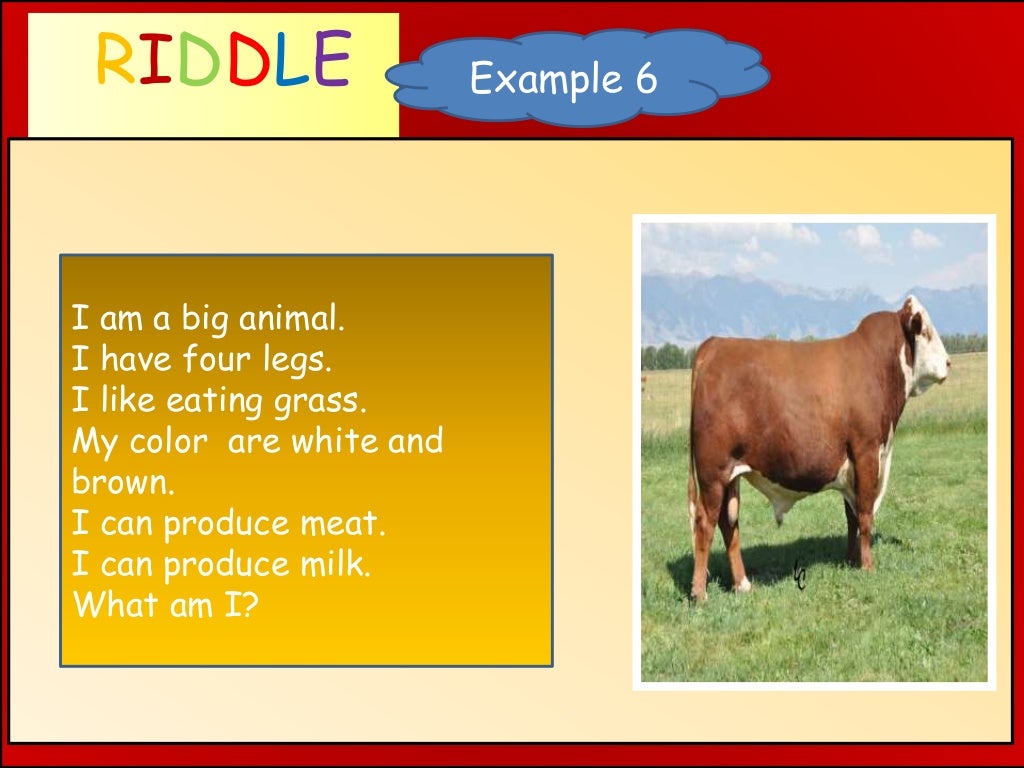 RIDDLE

Example 6

I am a big animal.
I have four legs.
I like eating grass.
My color are white and brown.
I can produce meat.
I can produce milk.
What am I?